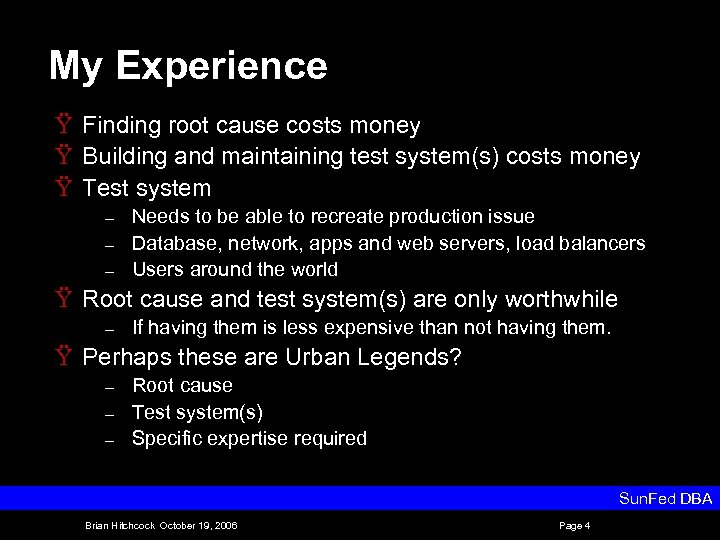 My Experience

Ÿ Finding root cause costs money
Ÿ Building and maintaining test system(s) costs money
Ÿ Test system
– Needs to be able to recreate production issue
– Database, network, apps and web servers, load balancers
– Users around the world
Ÿ Root cause and test system(s) are only worthwhile
– If having them is less expensive than not having them.
Ÿ Perhaps these are Urban Legends?
– Root cause
– Test system(s)
– Specific expertise required

SunFed DBA

Brian Hitchcock October 19, 2006

Page 4